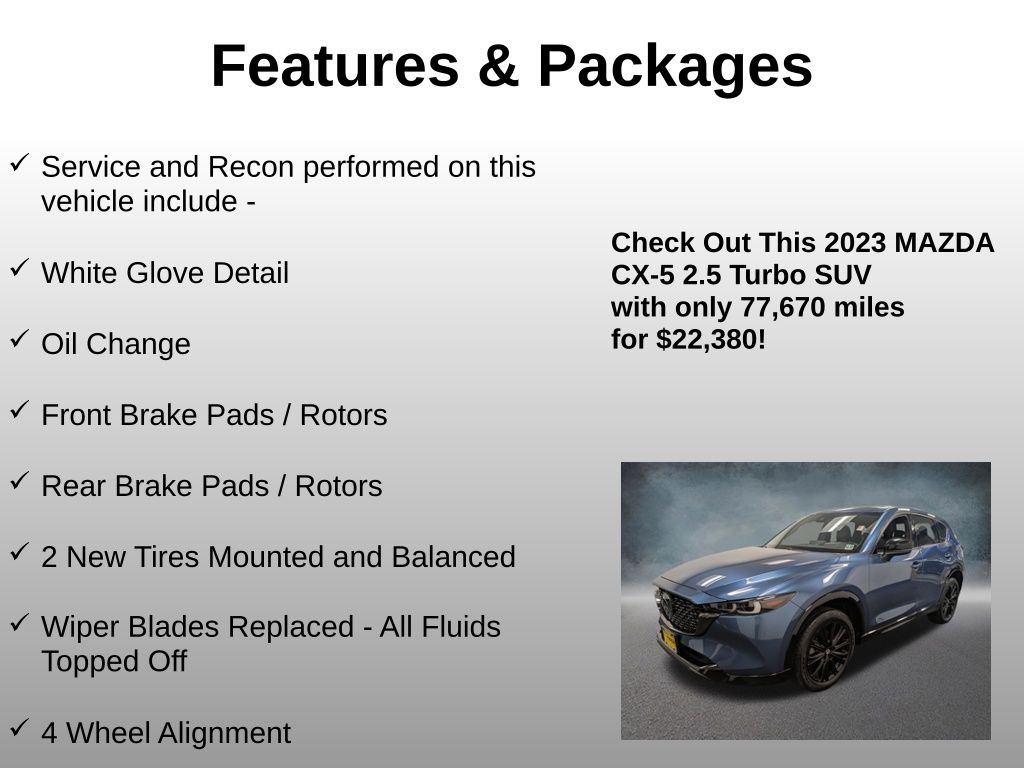 Features & Packages

✓ Service and Recon performed on this vehicle include -

✓ White Glove Detail

✓ Oil Change

✓ Front Brake Pads / Rotors

✓ Rear Brake Pads / Rotors

✓ 2 New Tires Mounted and Balanced

✓ Wiper Blades Replaced - All Fluids Topped Off

✓ 4 Wheel Alignment

Check Out This 2023 MAZDA CX-5 2.5 Turbo SUV with only 77,670 miles for $22,380!